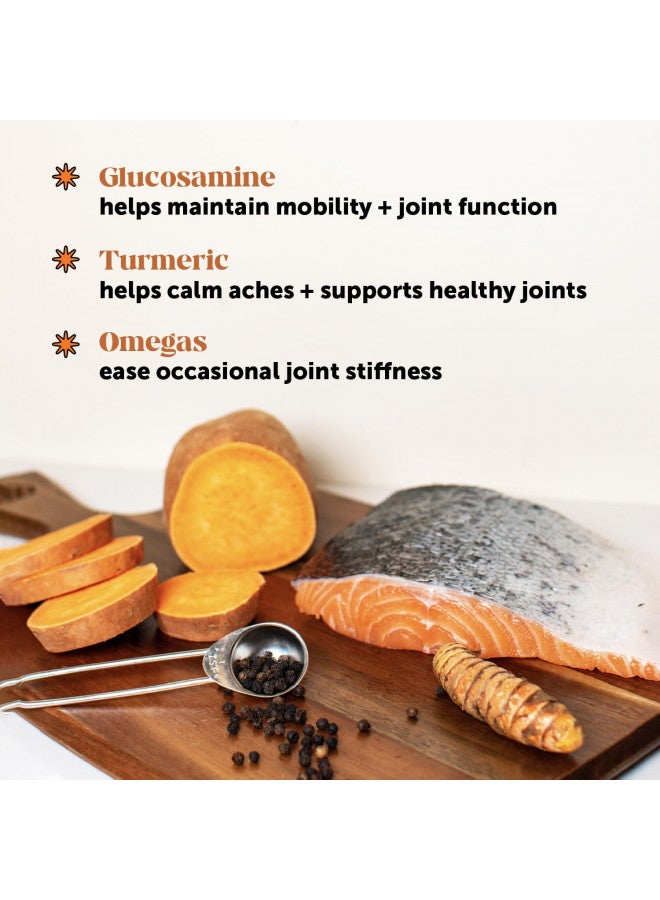 Glucosamine
helps maintain mobility + joint function

Turmeric
helps calm aches + supports healthy joints

Omegas
ease occasional joint stiffness